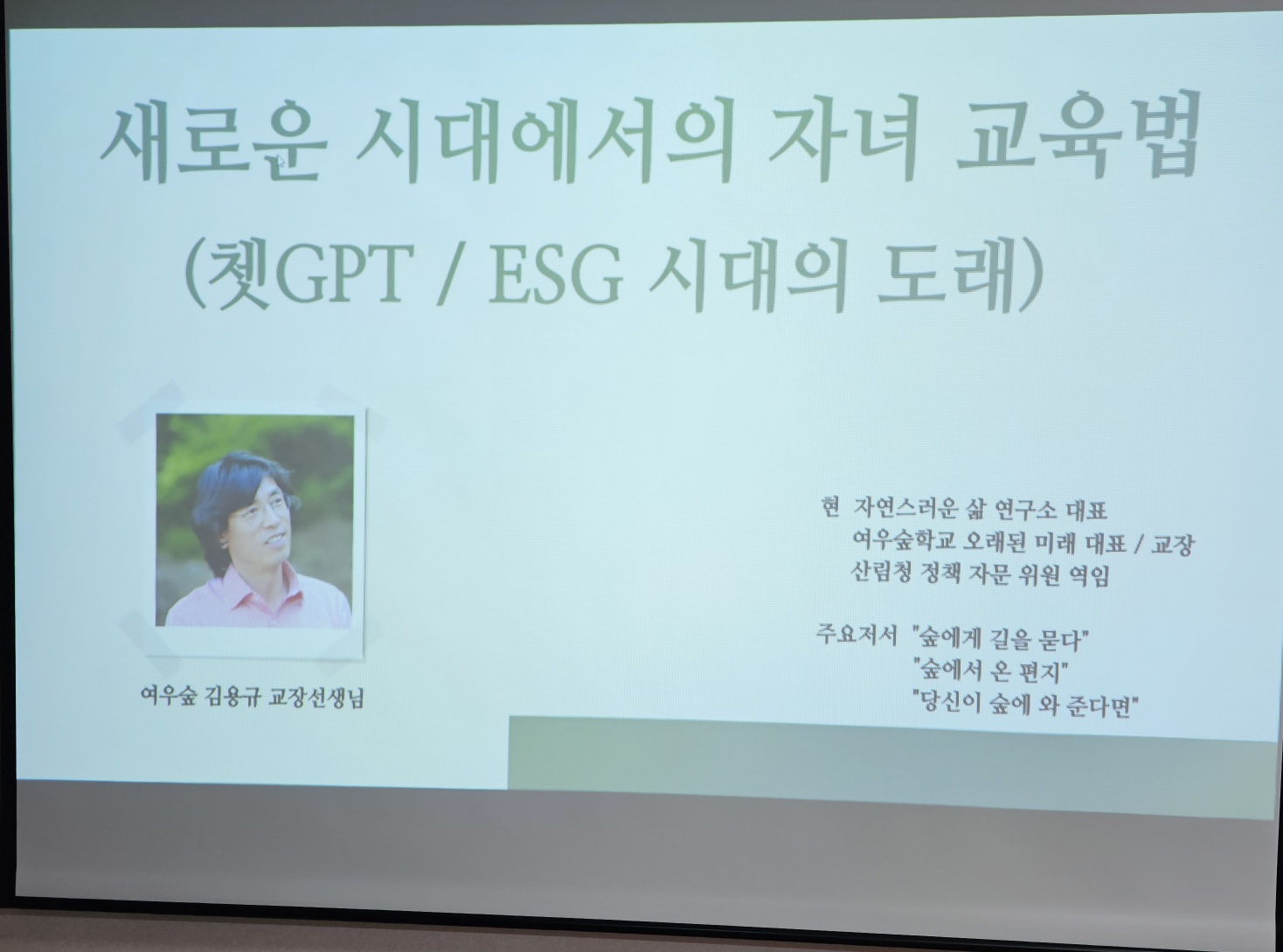 새로운 시대에서의 자녀 교육법

(쳇GPT / ESG 시대의 도래)

여우숲 김용규 교장선생님

현 자연스러운 삶 연구소 대표
여우숲학교 오래된 미래 대표 / 교장
산림청 정책 자문 위원 역임

주요저서 "숲에게 길을 묻다"
"숲에서 온 편지"
"당신이 숲에 와 준다면"